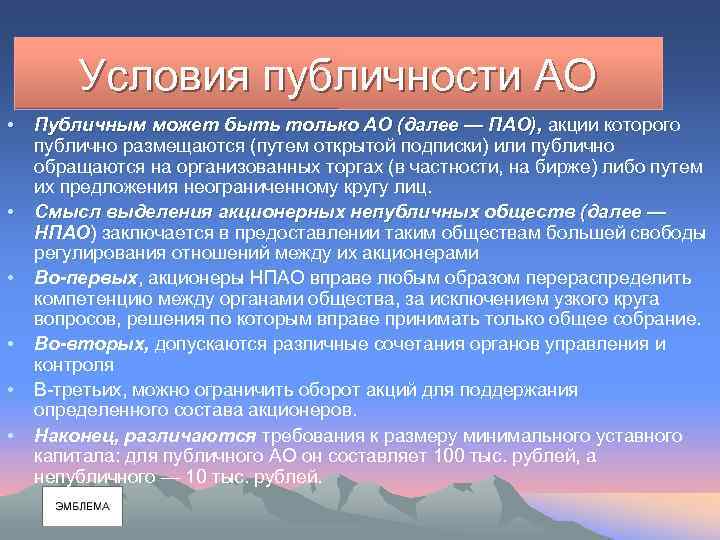 Условия публичности АО

• Публичным может быть только АО (далее — ПАО), акции которого публично размещаются (путем открытой подписки) или публично обращаются на организованных торгах (в частности, на бирже) либо путем их предложения неограниченному кругу лиц.
• Смысл выделения акционерных непубличных обществ (далее — НПАО) заключается в предоставлении таким обществам большей свободы регулирования отношений между их акционерами
• Во-первых, акционеры НПАО вправе любым образом перераспределить компетенцию между органами общества, за исключением узкого круга вопросов, решения по которым вправе принимать только общее собрание.
• Во-вторых, допускаются различные сочетания органов управления и контроля
• В-третьих, можно ограничить оборот акций для поддержания определенного состава акционеров.
• Наконец, различаются требования к размеру минимального уставного капитала: для публичного АО он составляет 100 тыс. рублей, а непубличного — 10 тыс. рублей.

ЭМБЛЕМА